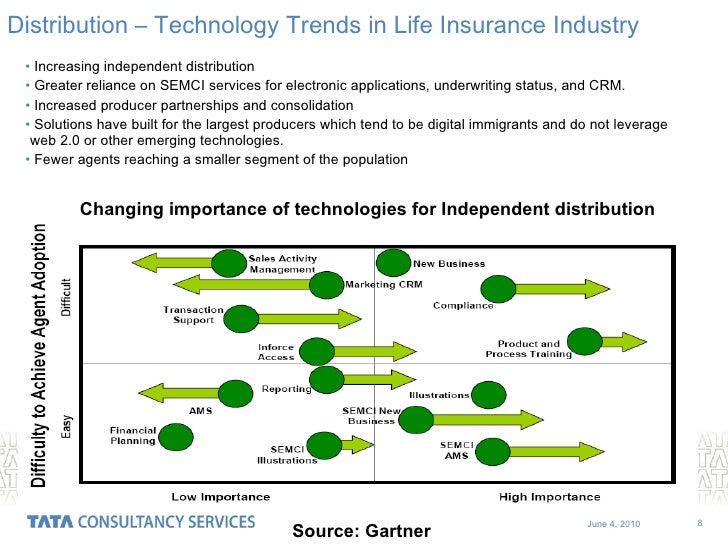 Distribution – Technology Trends in Life Insurance Industry

• Increasing independent distribution
• Greater reliance on SEMCI services for electronic applications, underwriting status, and CRM.
• Increased producer partnerships and consolidation
• Solutions have built for the largest producers which tend to be digital immigrants and do not leverage web 2.0 or other emerging technologies.
• Fewer agents reaching a smaller segment of the population

Changing importance of technologies for Independent distribution

Difficulty to Achieve Agent Adoption

Difficult

Easy

Sales Activity Management

New Business

Marketing CRM

Compliance

Transaction Support

Inforce Access

Product and Process Training

Reporting

Illustrations

AMS

SEMCI New Business

Financial Planning

SEMCI Illustrations

SEMCI AMS

Low Importance

High Importance

TATA CONSULTANCY SERVICES

Source: Gartner

June 4, 2010

8